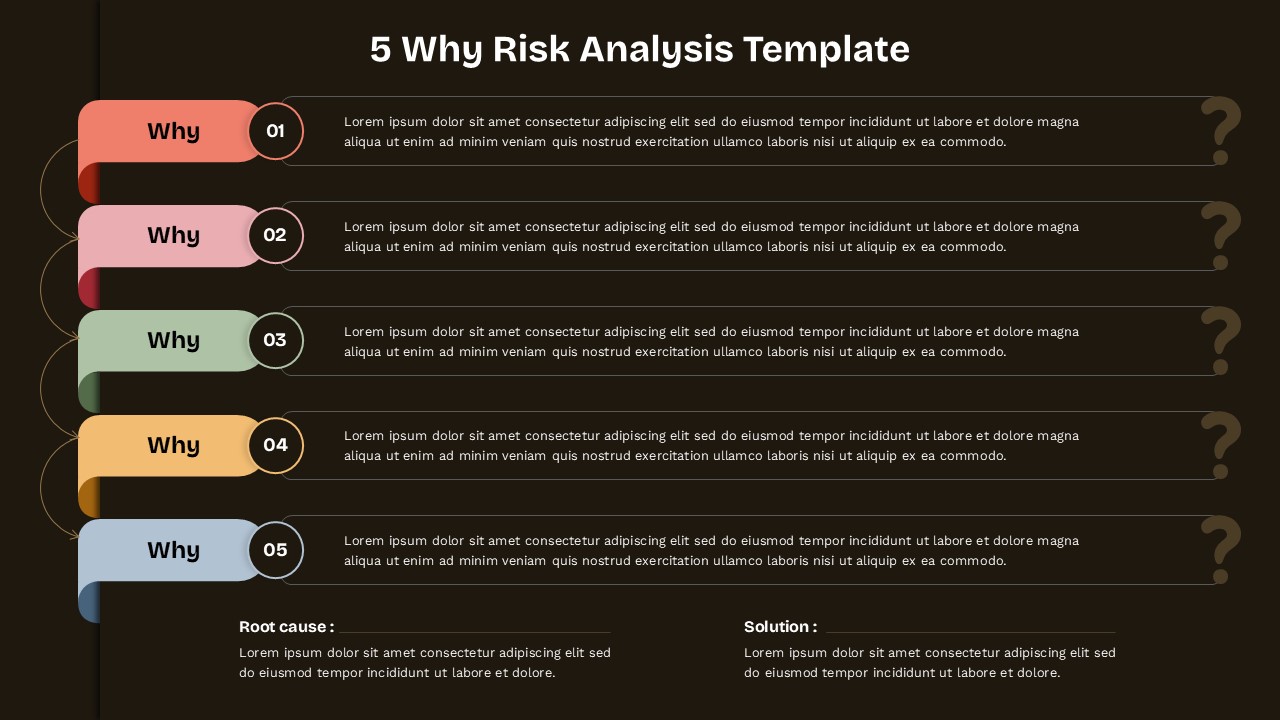 5 Why Risk Analysis Template

Why 01 Lorem ipsum dolor sit amet consectetur adipiscing elit sed do eiusmod tempor incididunt ut labore et dolore magna aliqua ut enim ad minim veniam quis nostrud exercitation ullamco laboris nisi ut aliquip ex ea commodo. ?

Why 02 Lorem ipsum dolor sit amet consectetur adipiscing elit sed do eiusmod tempor incididunt ut labore et dolore magna aliqua ut enim ad minim veniam quis nostrud exercitation ullamco laboris nisi ut aliquip ex ea commodo. ?

Why 03 Lorem ipsum dolor sit amet consectetur adipiscing elit sed do eiusmod tempor incididunt ut labore et dolore magna aliqua ut enim ad minim veniam quis nostrud exercitation ullamco laboris nisi ut aliquip ex ea commodo. ?

Why 04 Lorem ipsum dolor sit amet consectetur adipiscing elit sed do eiusmod tempor incididunt ut labore et dolore magna aliqua ut enim ad minim veniam quis nostrud exercitation ullamco laboris nisi ut aliquip ex ea commodo. ?

Why 05 Lorem ipsum dolor sit amet consectetur adipiscing elit sed do eiusmod tempor incididunt ut labore et dolore magna aliqua ut enim ad minim veniam quis nostrud exercitation ullamco laboris nisi ut aliquip ex ea commodo. ?

Root cause :
Lorem ipsum dolor sit amet consectetur adipiscing elit sed do eiusmod tempor incididunt ut labore et dolore.

Solution :
Lorem ipsum dolor sit amet consectetur adipiscing elit sed do eiusmod tempor incididunt ut labore et dolore.